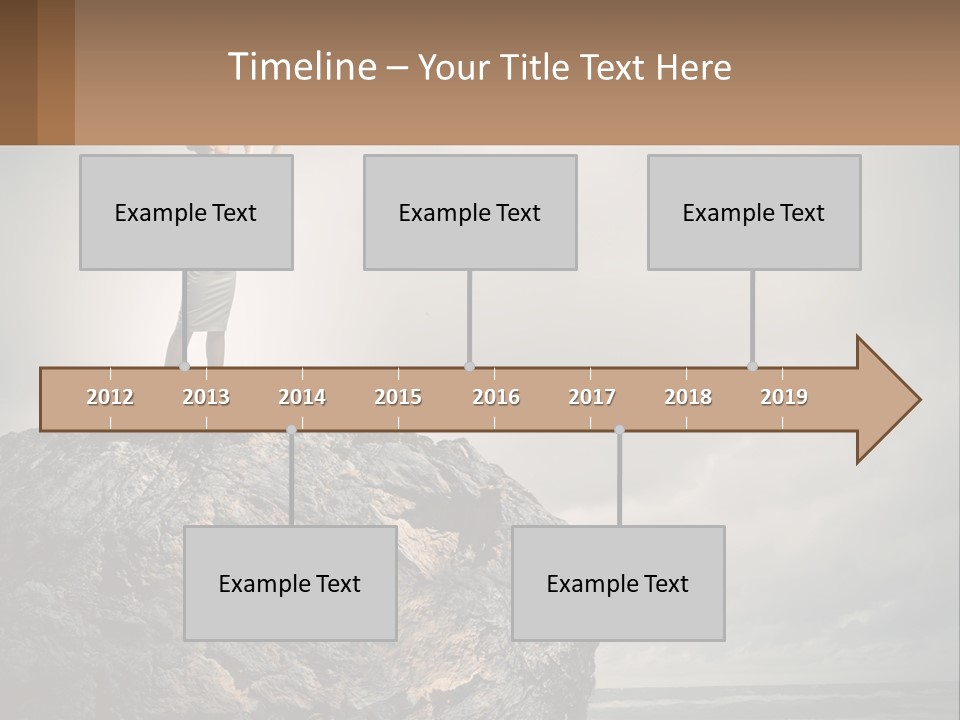 Timeline – Your Title Text Here

Example Text

Example Text

Example Text

2012 2013 2014 2015 2016 2017 2018 2019

Example Text

Example Text